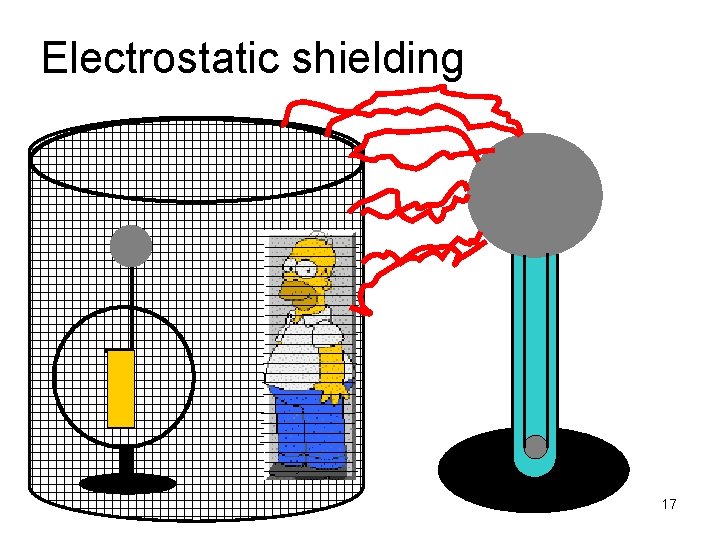 Electrostatic shielding

17